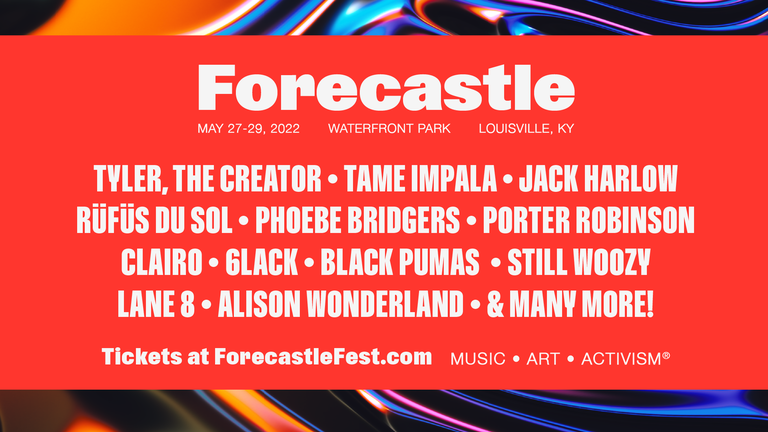 Forecastle

MAY 27-29, 2022 WATERFRONT PARK LOUISVILLE, KY

TYLER, THE CREATOR • TAME IMPALA • JACK HARLOW
RÜFÜS DU SOL • PHOEBE BRIDGERS • PORTER ROBINSON
CLAIRO • 6LACK • BLACK PUMAS • STILL WOOZY
LANE 8 • ALISON WONDERLAND • & MANY MORE!

Tickets at ForecastleFest.com MUSIC • ART • ACTIVISM®